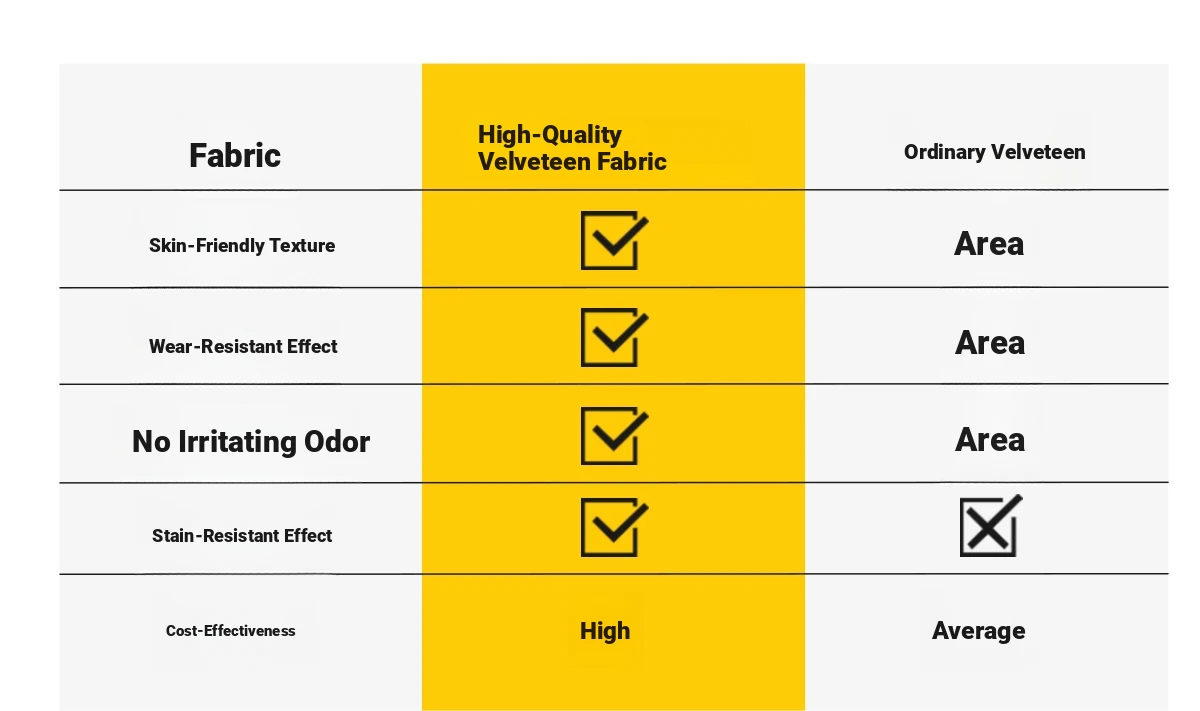 | Fabric | High-Quality Velveteen Fabric | Ordinary Velveteen |
|---|---|---|
| Skin-Friendly Texture | ☑ | Area |
| Wear-Resistant Effect | ☑ | Area |
| No Irritating Odor | ☑ | Area |
| Stain-Resistant Effect | ☑ | ☒ |
| Cost-Effectiveness | High | Average |